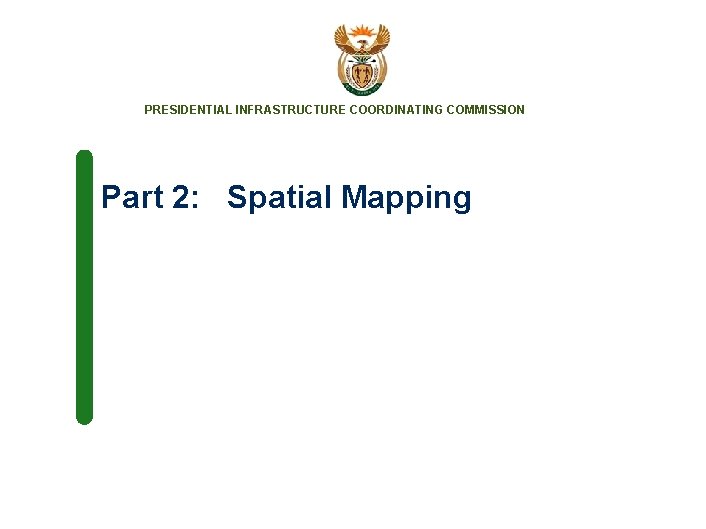 PRESIDENTIAL INFRASTRUCTURE COORDINATING COMMISSION

Part 2: Spatial Mapping